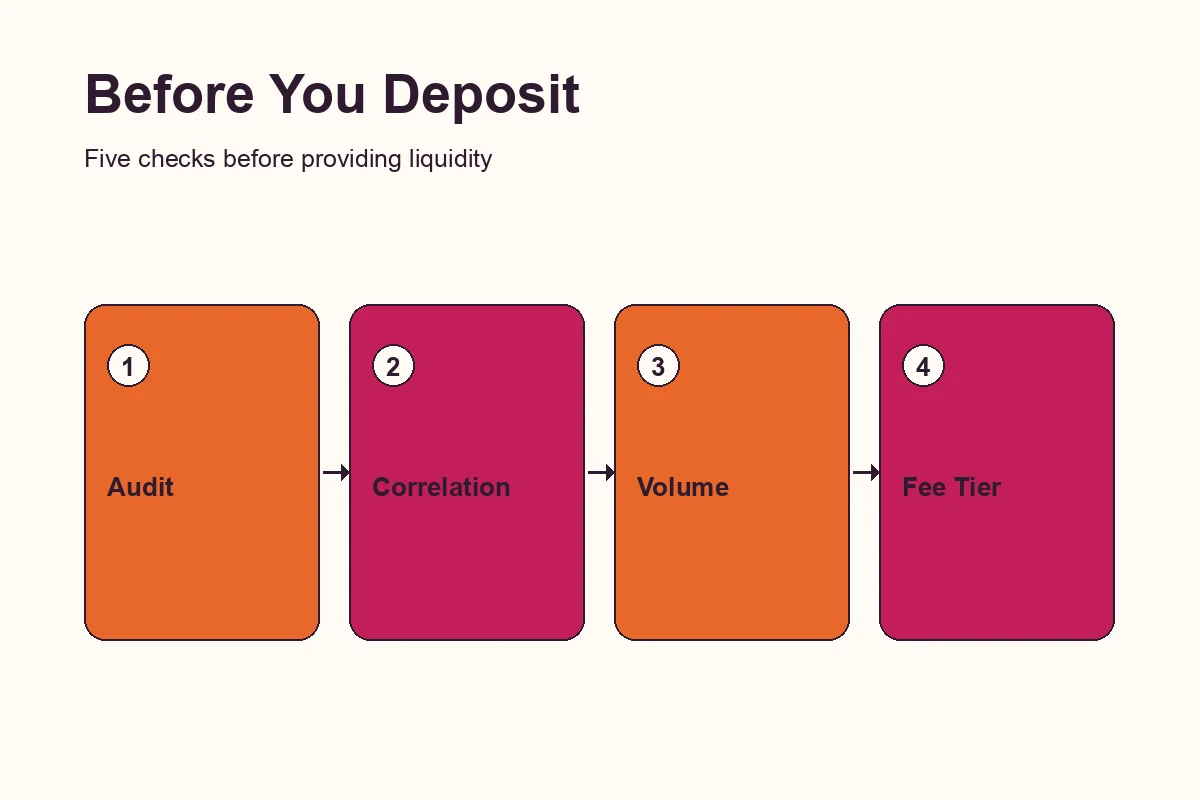 Before You Deposit

Five checks before providing liquidity

1

Audit

2

Correlation

3

Volume

4

Fee Tier